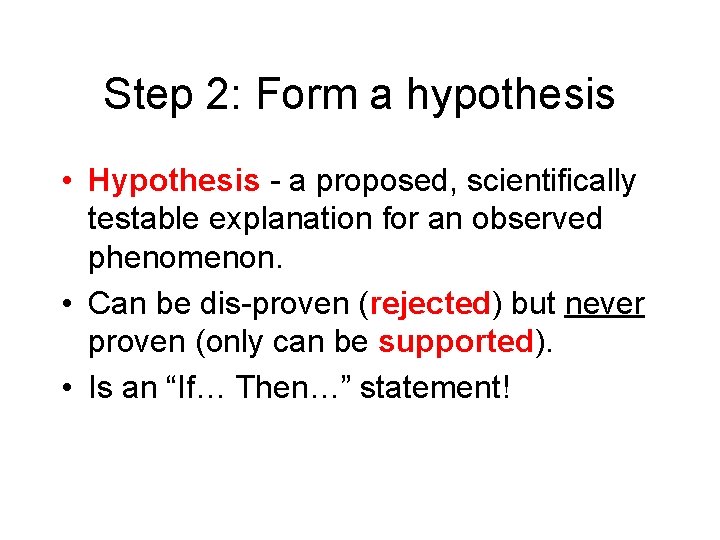 Step 2: Form a hypothesis

• Hypothesis - a proposed, scientifically testable explanation for an observed phenomenon.
• Can be dis-proven (rejected) but never proven (only can be supported).
• Is an “If… Then…” statement!